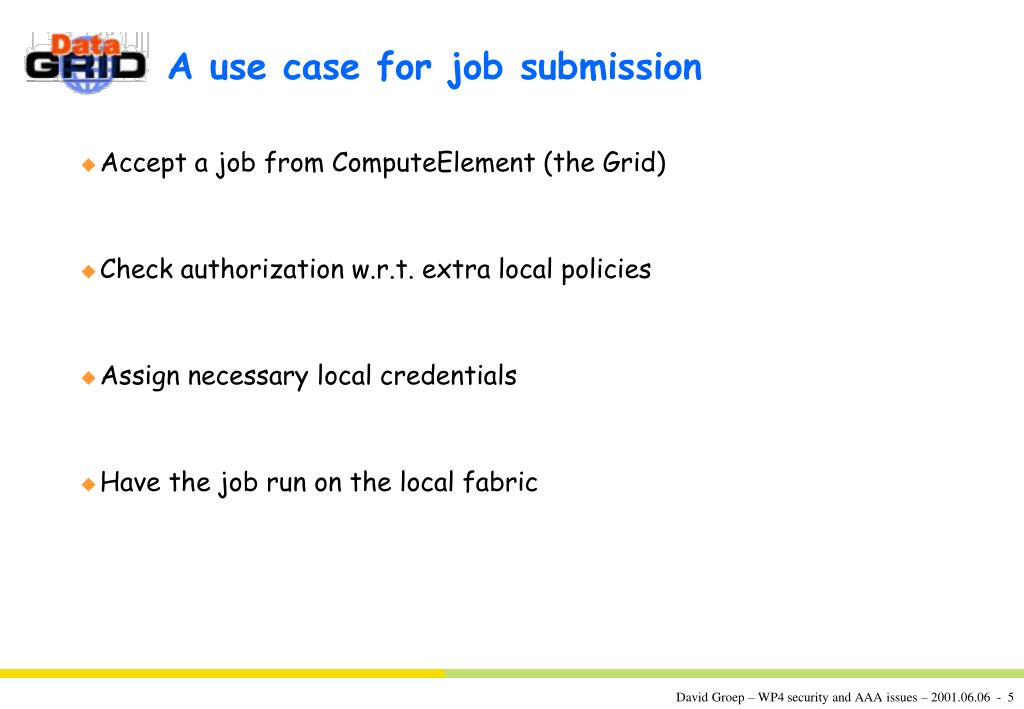 Data GRID

A use case for job submission

Accept a job from ComputeElement (the Grid)

Check authorization w.r.t. extra local policies

Assign necessary local credentials

Have the job run on the local fabric

David Groep – WP4 security and AAA issues – 2001.06.06 - 5